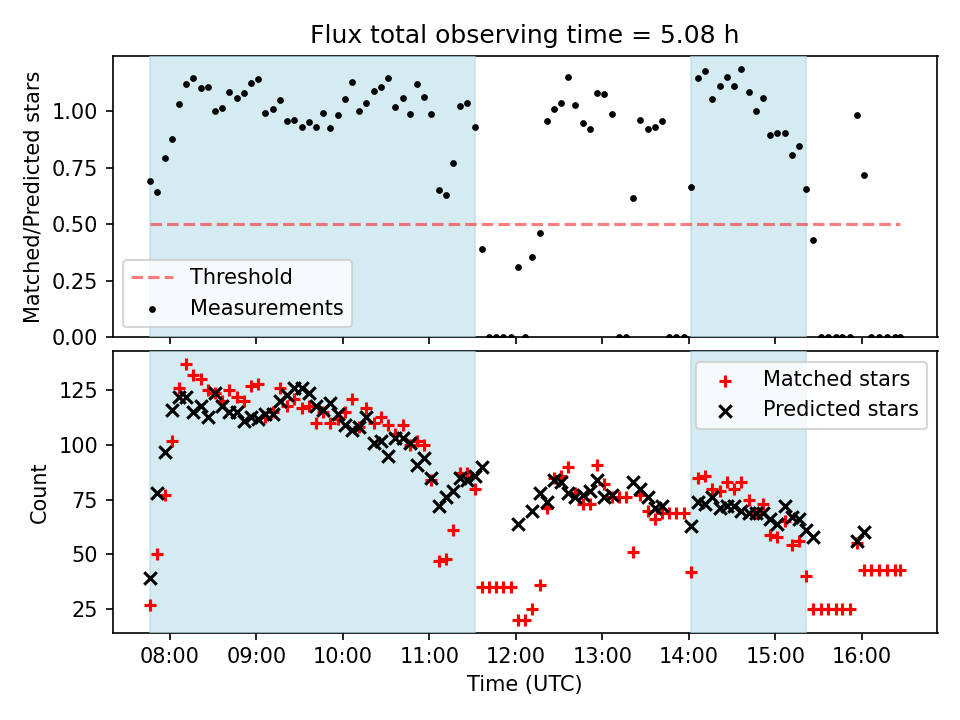 Flux total observing time = 5.08 h

Matched/Predicted stars

1.00
0.75
0.50
0.25
0.00

Threshold
Measurements

Count

125
100
75
50
25

Matched stars
Predicted stars

08:00
09:00
10:00
11:00
12:00
13:00
14:00
15:00
16:00

Time (UTC)